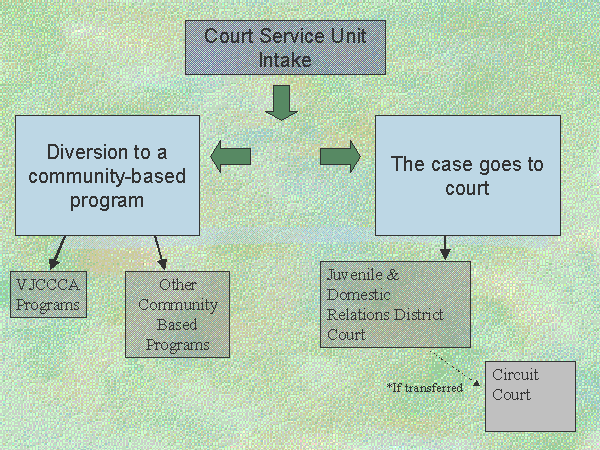 Court Service Unit Intake

Diversion to a community-based program

The case goes to court

VJCCCA Programs

Other Community Based Programs

Juvenile & Domestic Relations District Court

*If transferred

Circuit Court